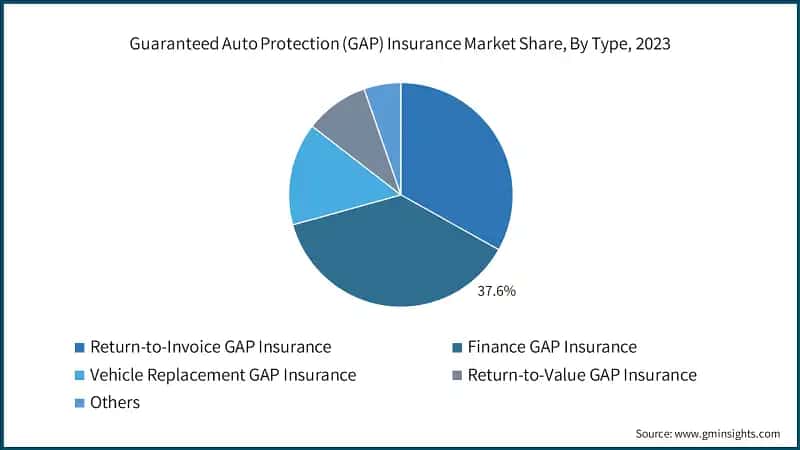 Guaranteed Auto Protection (GAP) Insurance Market Share, By Type, 2023

37.6%

Return-to-Invoice GAP Insurance
Finance GAP Insurance
Vehicle Replacement GAP Insurance
Return-to-Value GAP Insurance
Others

Source: www.gminsights.com